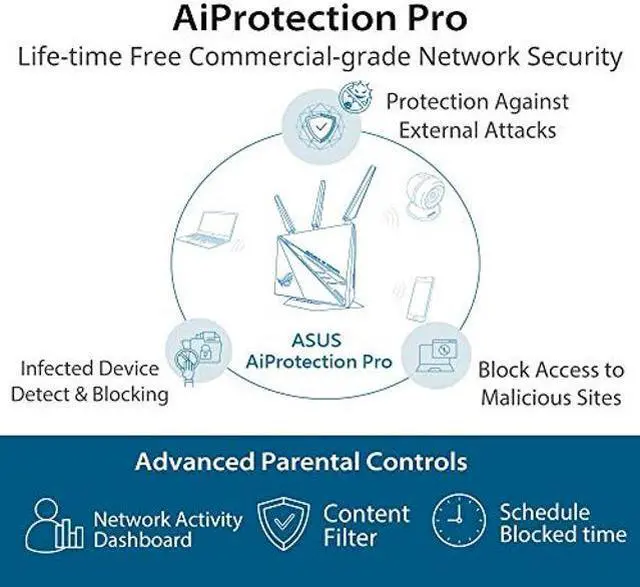 AiProtection Pro

Life-time Free Commercial-grade Network Security

Protection Against External Attacks

ASUS AiProtection Pro

Infected Device Detect & Blocking

Block Access to Malicious Sites

Advanced Parental Controls

Network Activity Dashboard

Content Filter

Schedule Blocked time